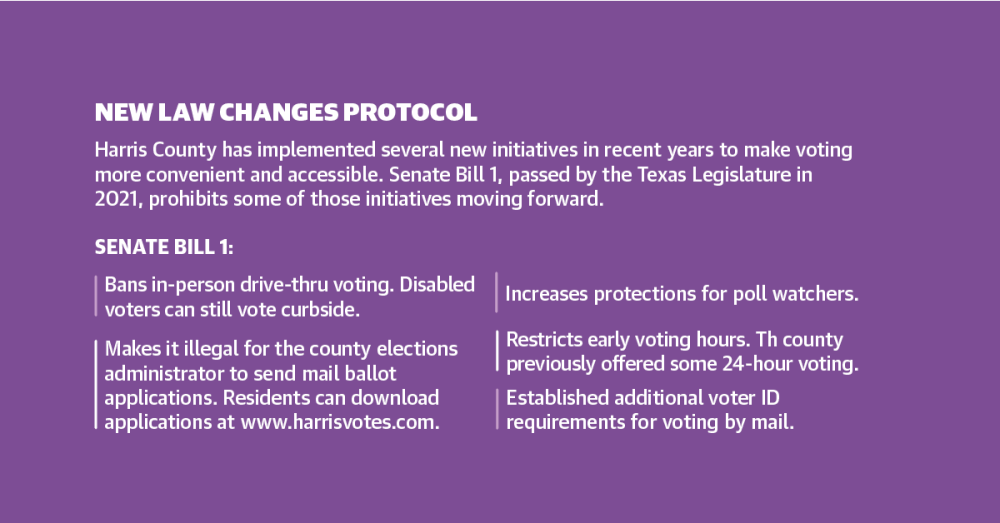 NEW LAW CHANGES PROTOCOL

Harris County has implemented several new initiatives in recent years to make voting more convenient and accessible. Senate Bill 1, passed by the Texas Legislature in 2021, prohibits some of those initiatives moving forward.

SENATE BILL 1:

Bans in-person drive-thru voting. Disabled voters can still vote curbside.

Makes it illegal for the county elections administrator to send mail ballot applications. Residents can download applications at www.harrisvotes.com.

Increases protections for poll watchers.

Restricts early voting hours. Th county previously offered some 24-hour voting.

Established additional voter ID requirements for voting by mail.